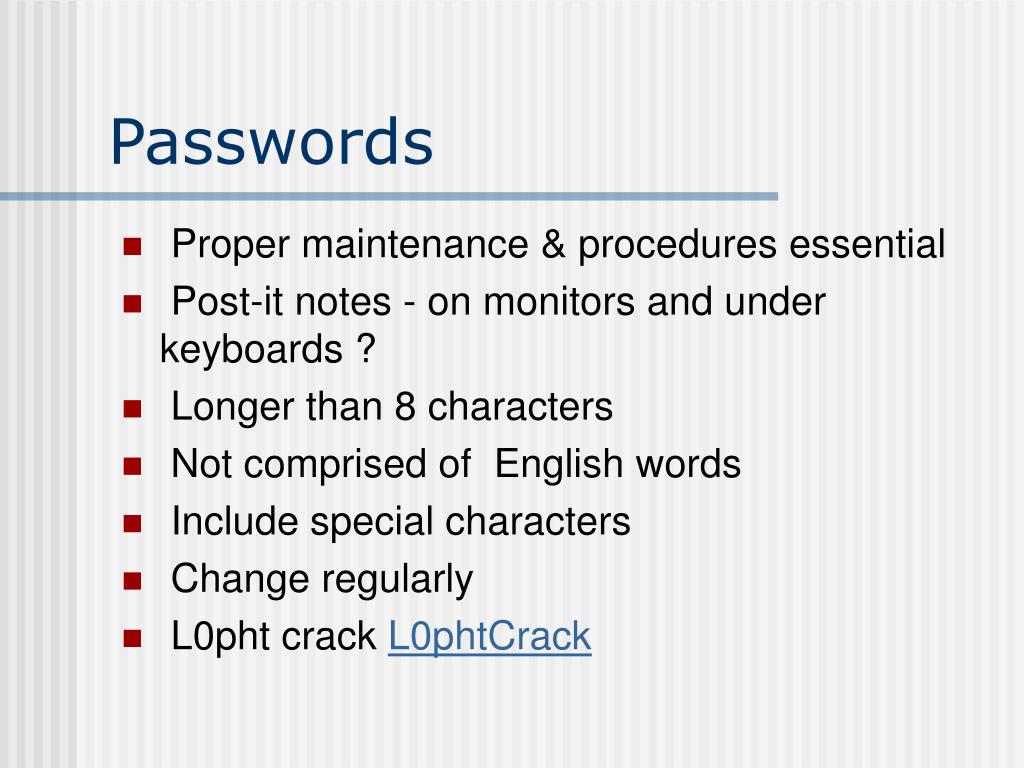 Passwords

- Proper maintenance & procedures essential
- Post-it notes - on monitors and under keyboards ?
- Longer than 8 characters
- Not comprised of English words
- Include special characters
- Change regularly
- L0pht crack L0phtCrack